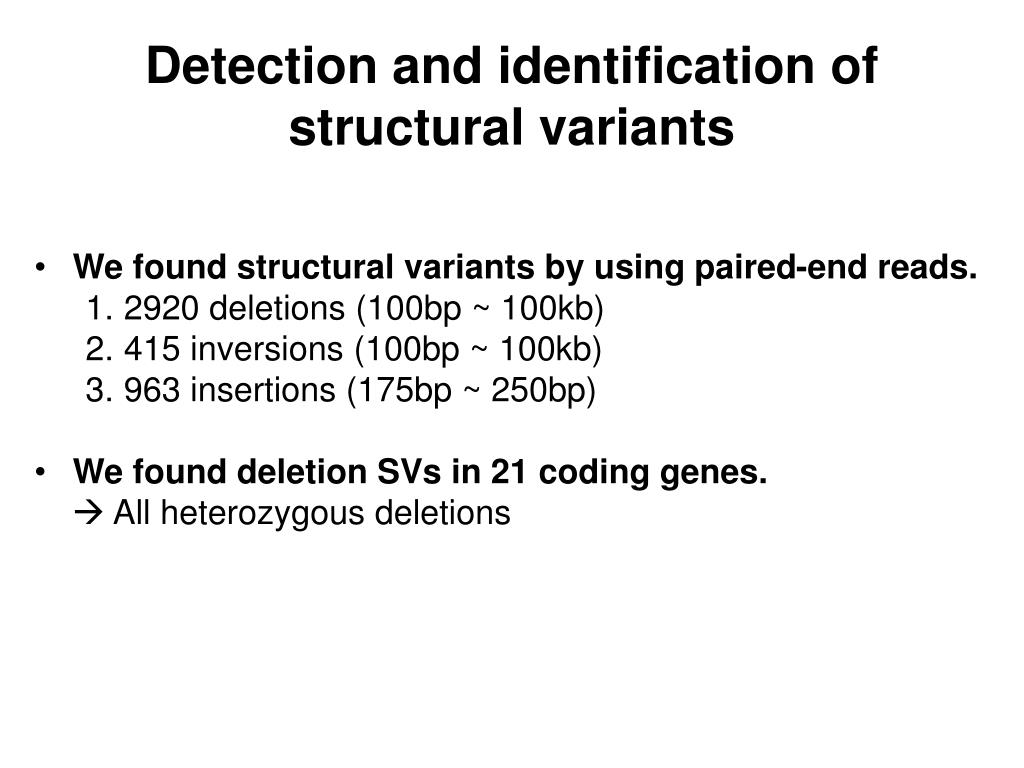 Detection and identification of structural variants

• We found structural variants by using paired-end reads.
1. 2920 deletions (100bp ~ 100kb)
2. 415 inversions (100bp ~ 100kb)
3. 963 insertions (175bp ~ 250bp)

• We found deletion SVs in 21 coding genes.
→ All heterozygous deletions